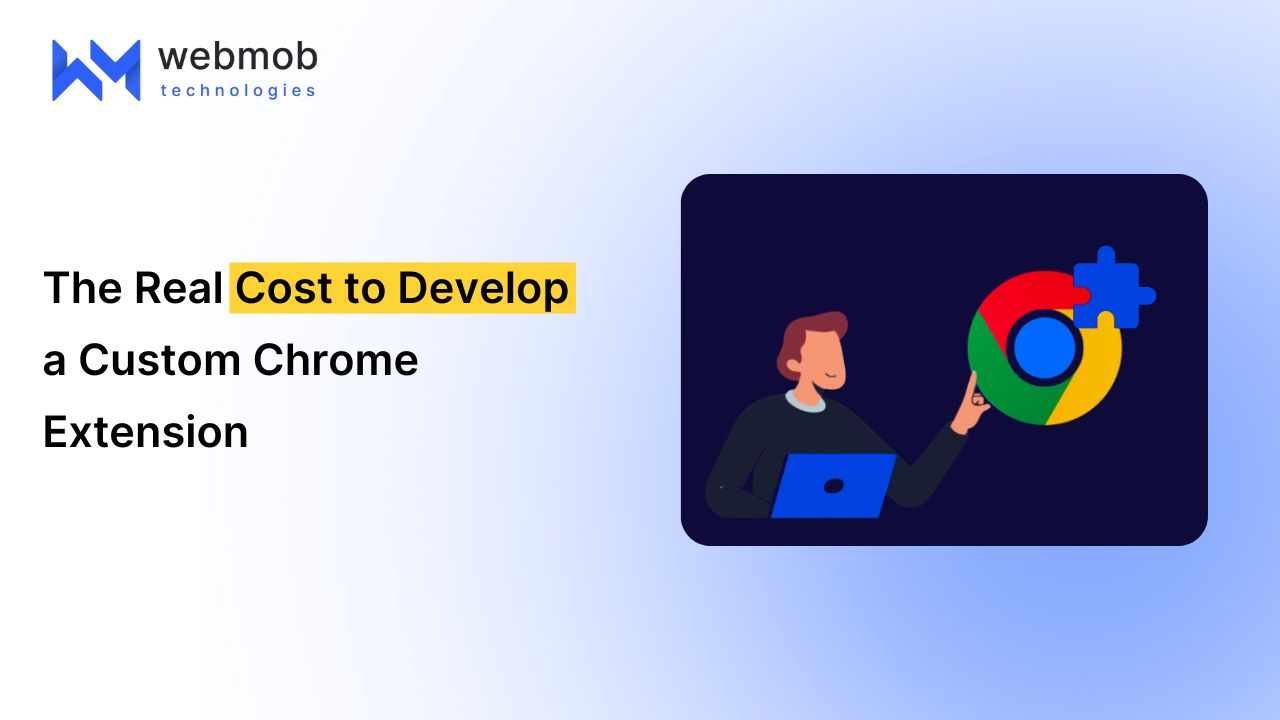 webmob
technologies

The Real Cost to Develop a Custom Chrome Extension